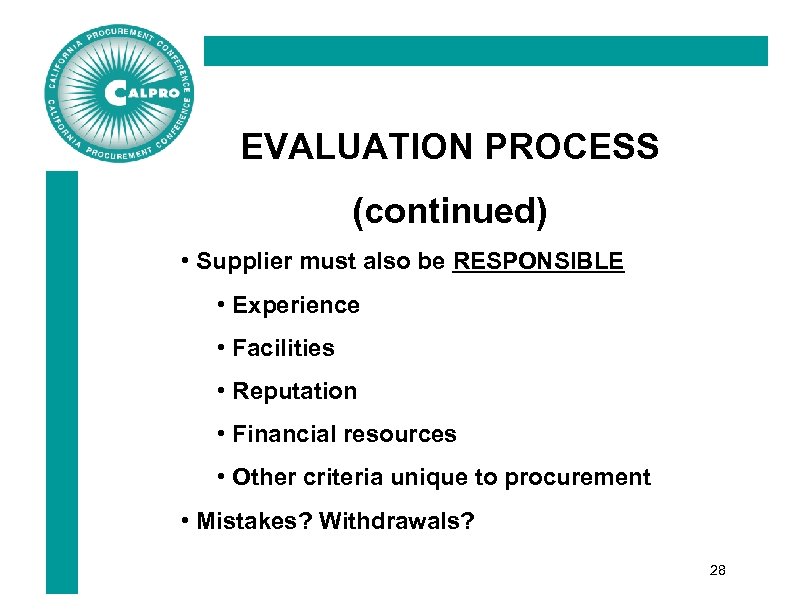 CALIFORNIA PROCUREMENT CONFERENCE
CALPRO
CALIFORNIA PROCUREMENT CONFERENCE

EVALUATION PROCESS

(continued)

• Supplier must also be RESPONSIBLE

• Experience

• Facilities

• Reputation

• Financial resources

• Other criteria unique to procurement

• Mistakes? Withdrawals?

28